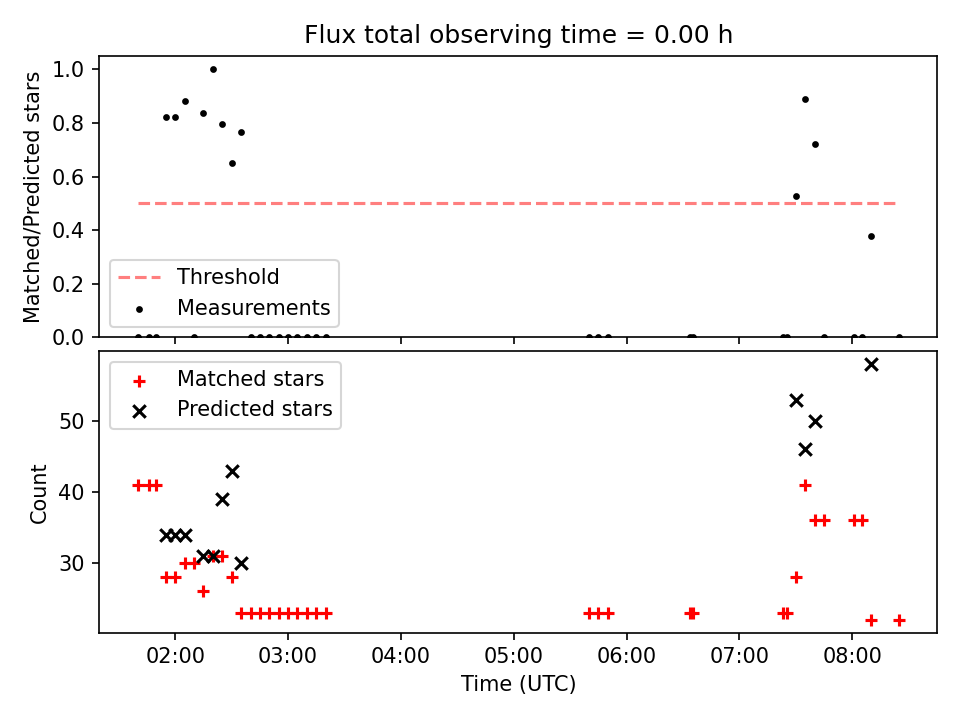 Flux total observing time = 0.00 h

Matched/Predicted stars

1.0
0.8
0.6
0.4
0.2
0.0

Threshold
Measurements

Matched stars
Predicted stars

Count

50
40
30

02:00
03:00
04:00
05:00
06:00
07:00
08:00

Time (UTC)